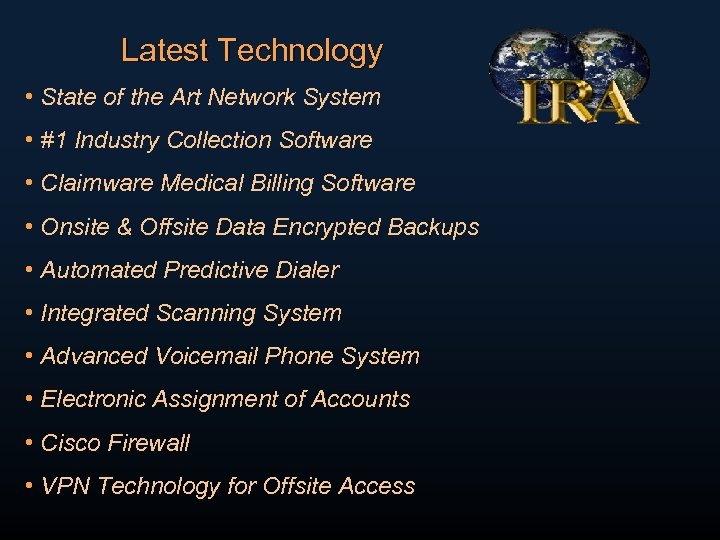 Latest Technology

IRA

• State of the Art Network System
• #1 Industry Collection Software
• Claimware Medical Billing Software
• Onsite & Offsite Data Encrypted Backups
• Automated Predictive Dialer
• Integrated Scanning System
• Advanced Voicemail Phone System
• Electronic Assignment of Accounts
• Cisco Firewall
• VPN Technology for Offsite Access